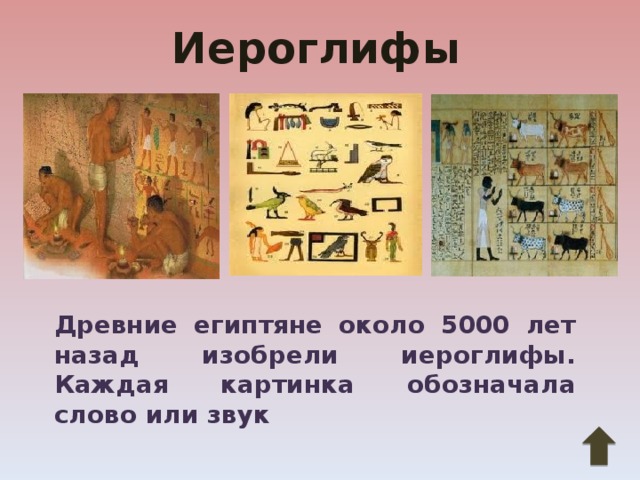 Иероглифы

Древние египтяне около 5000 лет назад изобрели иероглифы. Каждая картинка обозначала слово или звук